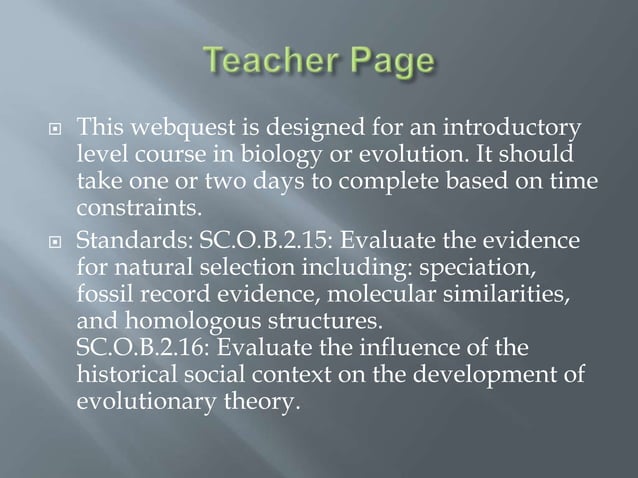 Teacher Page

This webquest is designed for an introductory level course in biology or evolution. It should take one or two days to complete based on time constraints.

Standards: SC.O.B.2.15: Evaluate the evidence for natural selection including: speciation, fossil record evidence, molecular similarities, and homologous structures.
SC.O.B.2.16: Evaluate the influence of the historical social context on the development of evolutionary theory.